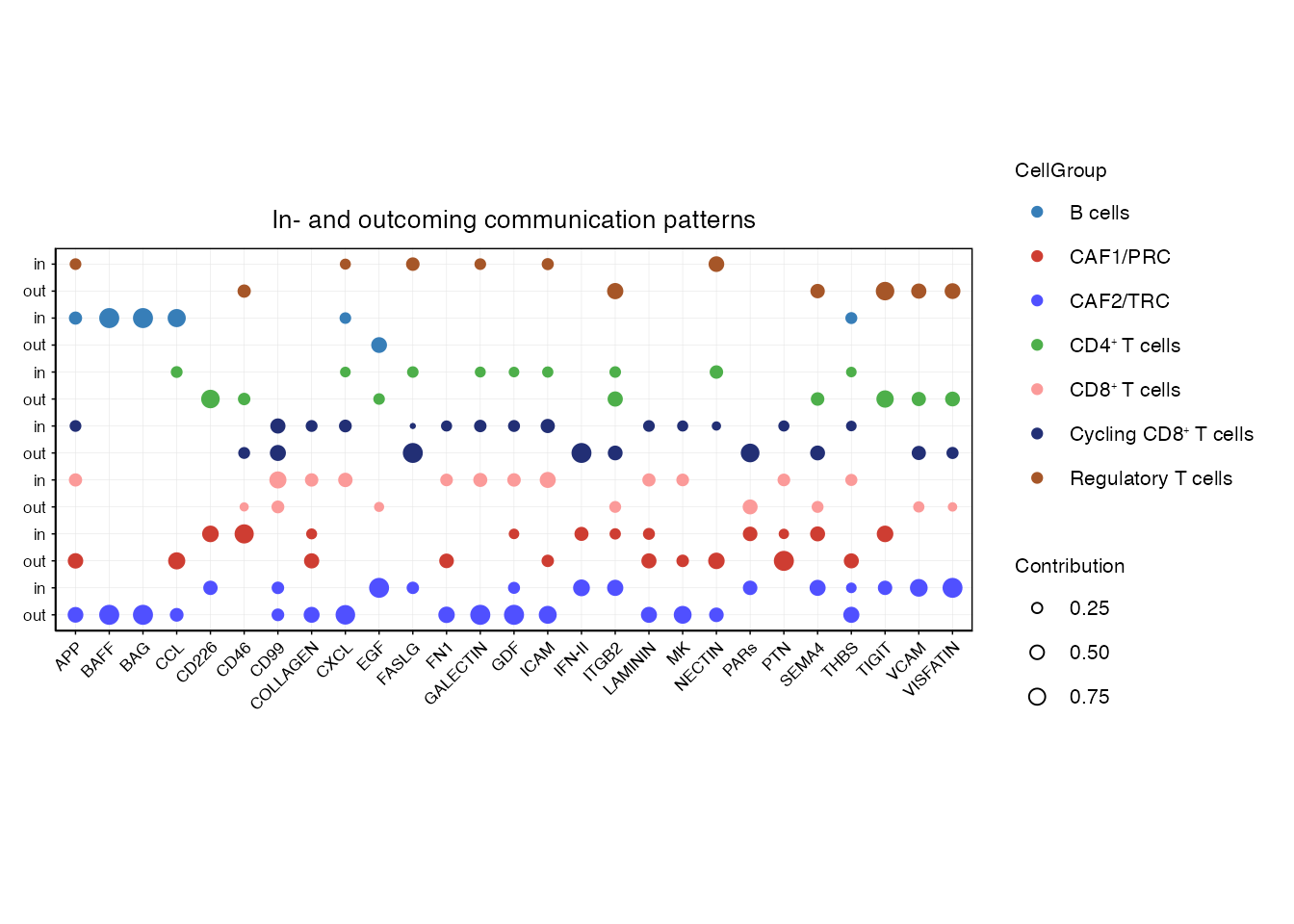 In- and outcoming communication patterns

in
out
in
out
in
out
in
out
in
out
in
out
in
out

APP
BAFF
BAG
CCL
CD226
CD46
CD99
COLLAGEN
CXCL
EGF
FASLG
FN1
GALECTIN
GDF
ICAM
IFN-II
ITGB2
LAMININ
MK
NECTIN
PARs
PTN
SEMA4
THBS
TIGIT
VCAM
VISFATIN

CellGroup
B cells
CAF1/PRC
CAF2/TRC
CD4$^+$ T cells
CD8$^+$ T cells
Cycling CD8$^+$ T cells
Regulatory T cells

Contribution
0.25
0.50
0.75